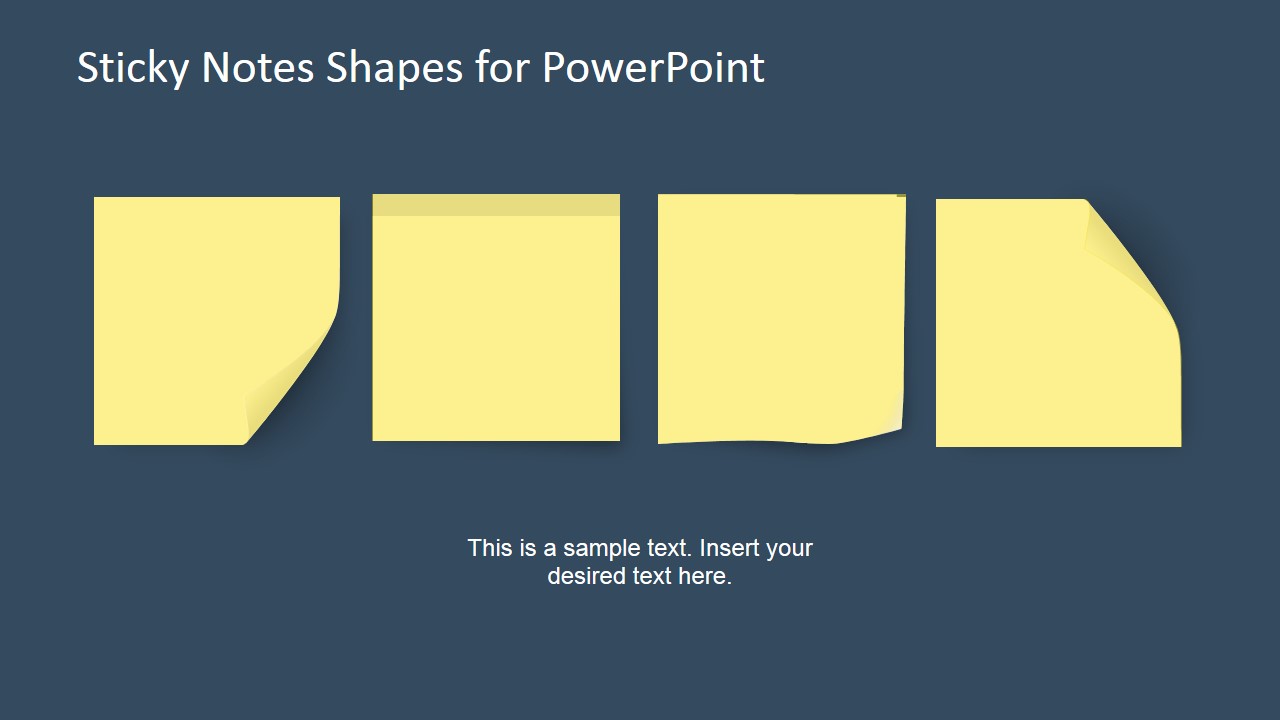 Sticky Notes Shapes for PowerPoint

This is a sample text. Insert your desired text here.